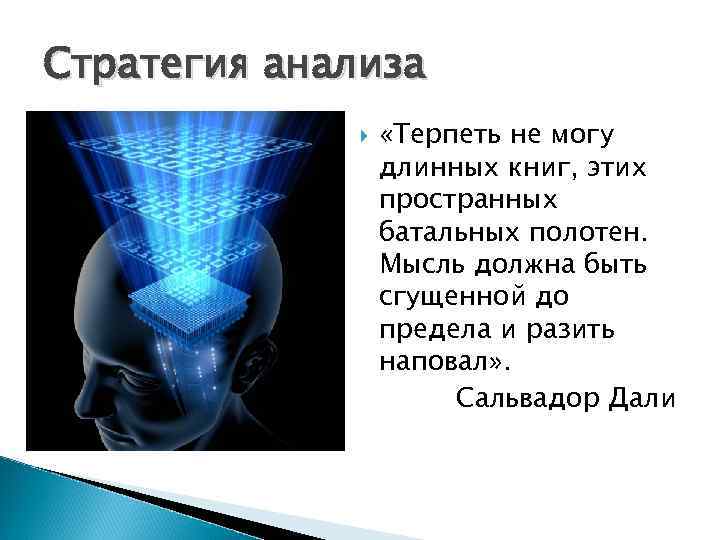 Стратегия анализа

«Терпеть не могу длинных книг, этих пространных батальных полотен. Мысль должна быть сгущенной до предела и разить наповал».

Сальвадор Дали